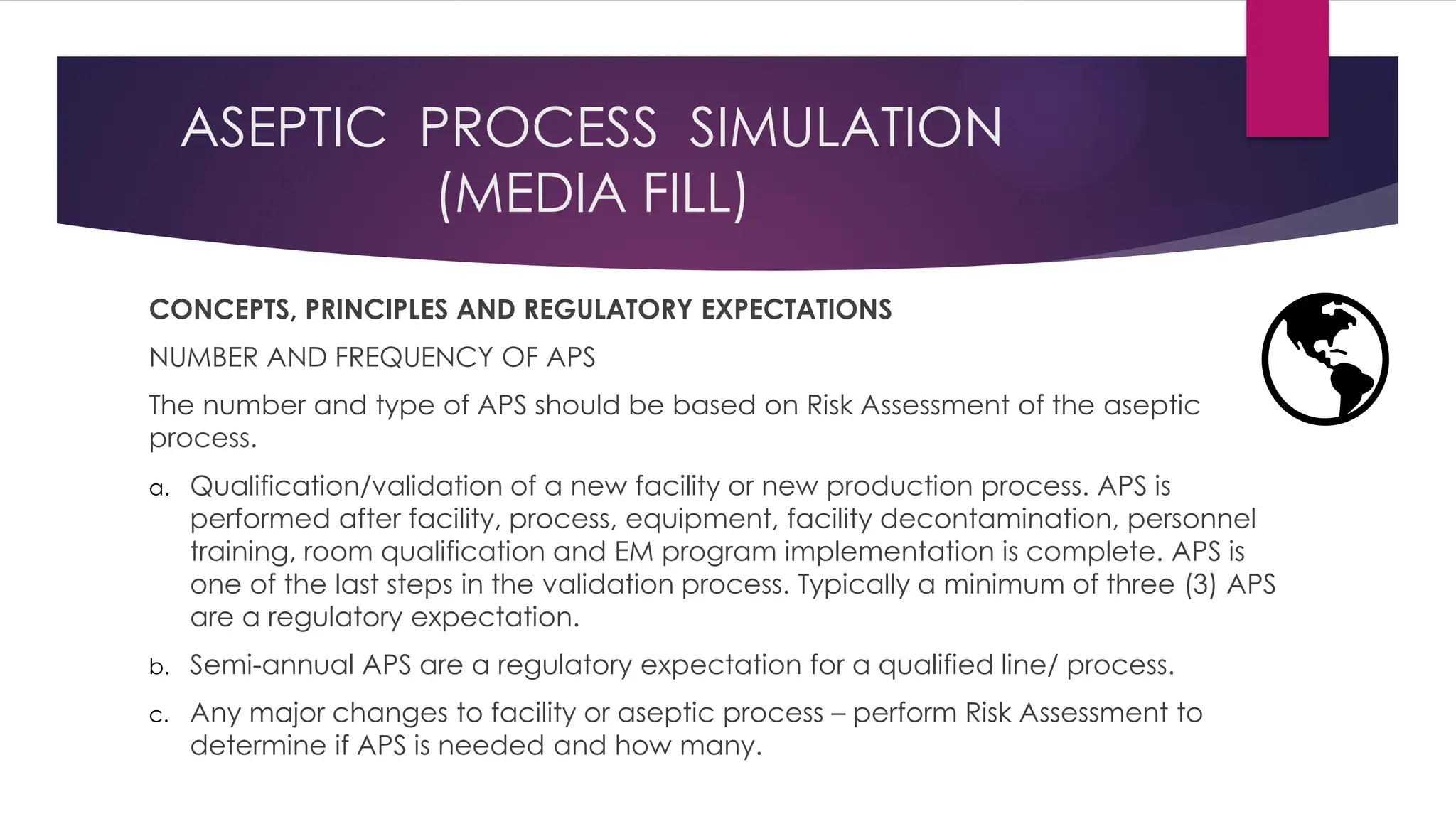 ASEPTIC PROCESS SIMULATION
(MEDIA FILL)

CONCEPTS, PRINCIPLES AND REGULATORY EXPECTATIONS

NUMBER AND FREQUENCY OF APS

The number and type of APS should be based on Risk Assessment of the aseptic process.

a. Qualification/validation of a new facility or new production process. APS is performed after facility, process, equipment, facility decontamination, personnel training, room qualification and EM program implementation is complete. APS is one of the last steps in the validation process. Typically a minimum of three (3) APS are a regulatory expectation.

b. Semi-annual APS are a regulatory expectation for a qualified line/ process.

c. Any major changes to facility or aseptic process – perform Risk Assessment to determine if APS is needed and how many.